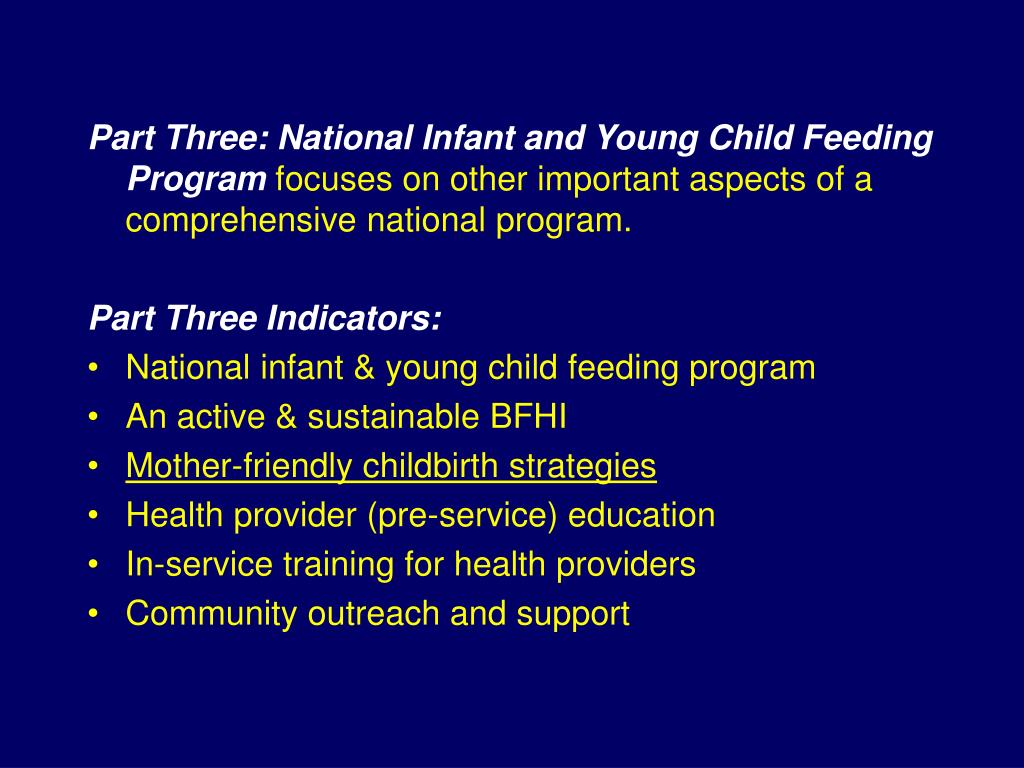 Part Three: National Infant and Young Child Feeding Program focuses on other important aspects of a comprehensive national program.

Part Three Indicators:
• National infant & young child feeding program
• An active & sustainable BFHI
• Mother-friendly childbirth strategies
• Health provider (pre-service) education
• In-service training for health providers
• Community outreach and support